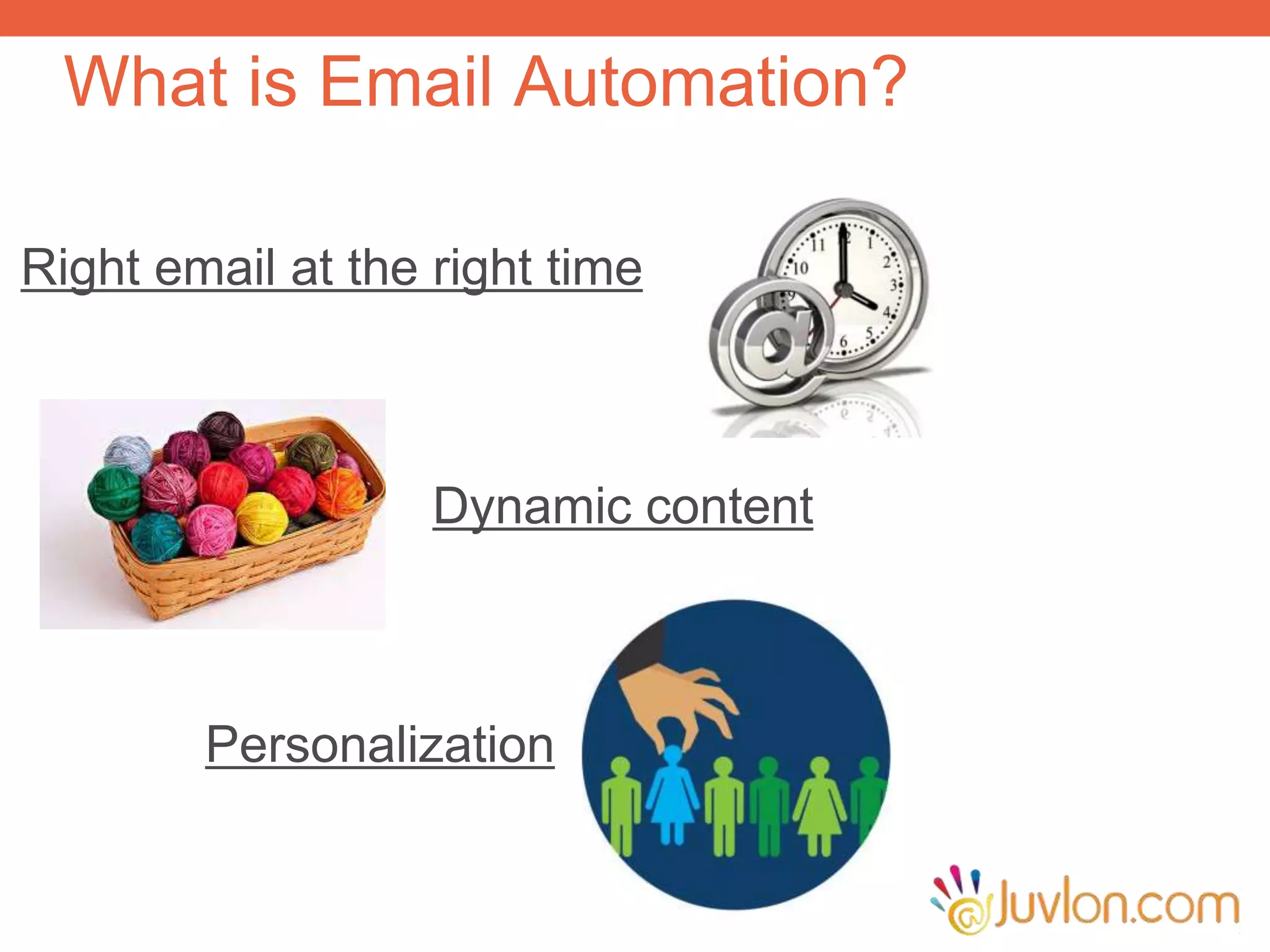 What is Email Automation?

Right email at the right time

Dynamic content

Personalization

Juvlon.com